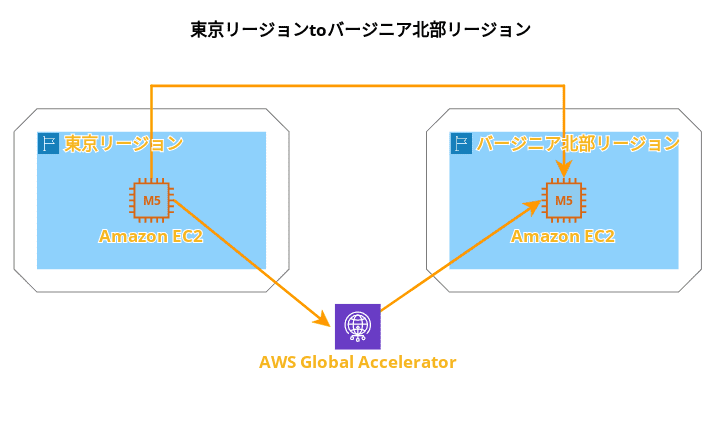 東京リージョンtoバージニア北部リージョン

東京リージョン

M5

Amazon EC2

バージニア北部リージョン

M5

Amazon EC2

AWS Global Accelerator